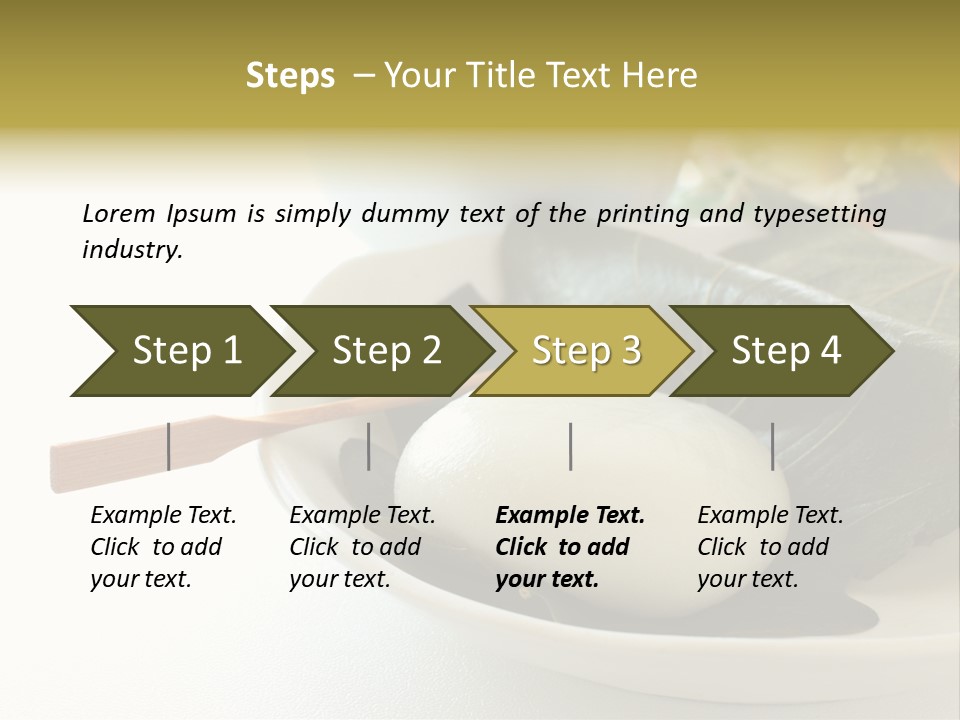 Steps – Your Title Text Here

Lorem Ipsum is simply dummy text of the printing and typesetting industry.

Step 1

Step 2

Step 3

Step 4

Example Text. Click to add your text.

Example Text. Click to add your text.

Example Text. Click to add your text.

Example Text. Click to add your text.